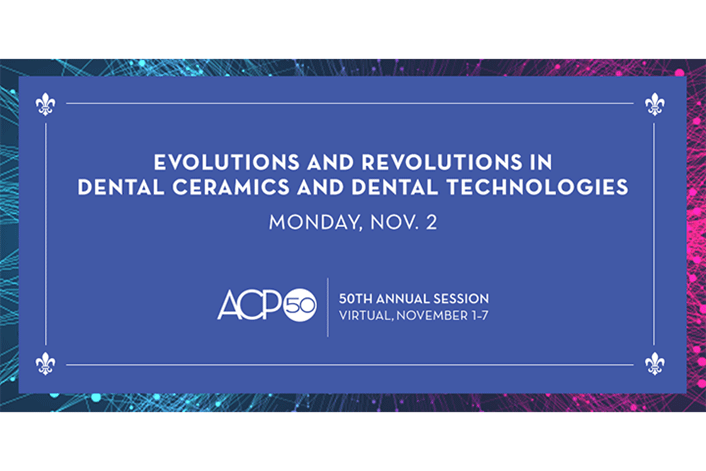 EVOLUTIONS AND REVOLUTIONS IN DENTAL CERAMICS AND DENTAL TECHNOLOGIES

MONDAY, NOV. 2

ACP 50

50TH ANNUAL SESSION
VIRTUAL, NOVEMBER 1–7